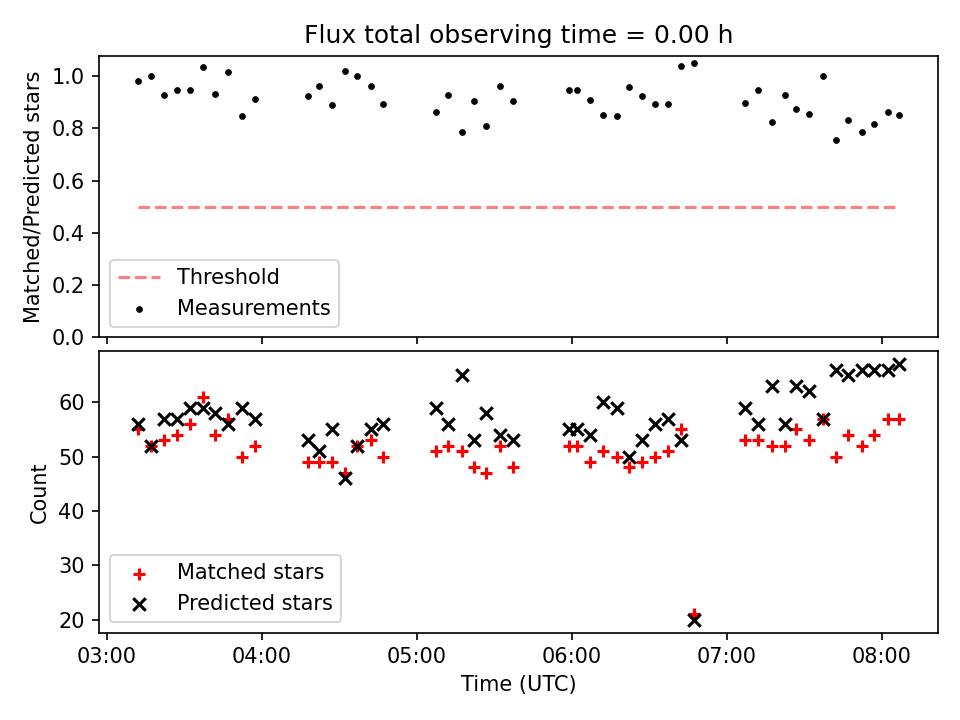 Flux total observing time = 0.00 h

Matched/Predicted stars

1.0
0.8
0.6
0.4
0.2
0.0

Threshold
Measurements

Count

60
50
40
30
20

Matched stars
Predicted stars

03:00
04:00
05:00
06:00
07:00
08:00

Time (UTC)